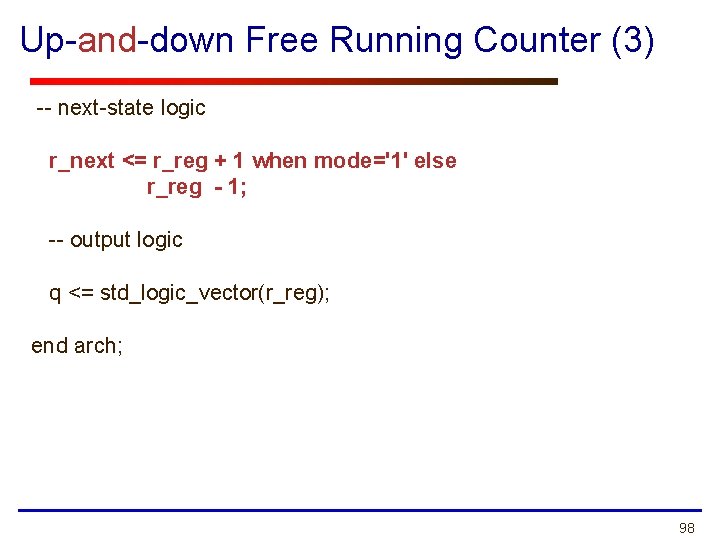 Up-and-down Free Running Counter (3)

-- next-state logic

r_next <= r_reg + 1 when mode='1' else
r_reg - 1;

-- output logic

q <= std_logic_vector(r_reg);

end arch;

98